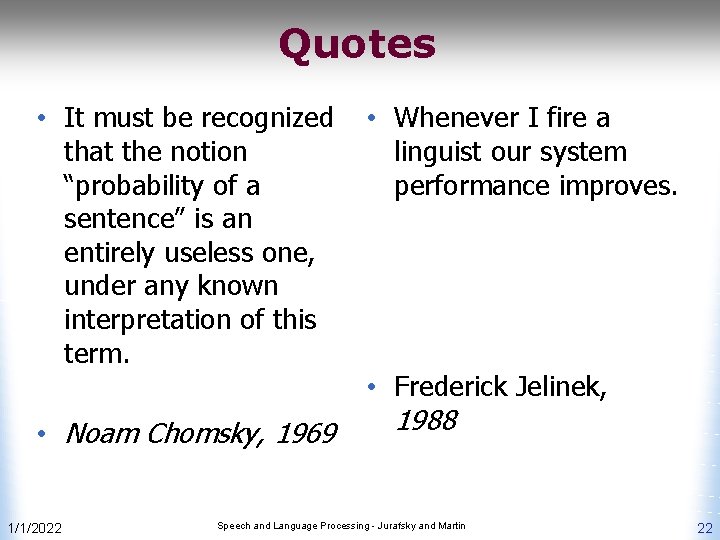 Quotes

• It must be recognized that the notion “probability of a sentence” is an entirely useless one, under any known interpretation of this term.

• Noam Chomsky, 1969

• Whenever I fire a linguist our system performance improves.

• Frederick Jelinek, 1988

1/1/2022

Speech and Language Processing - Jurafsky and Martin

22